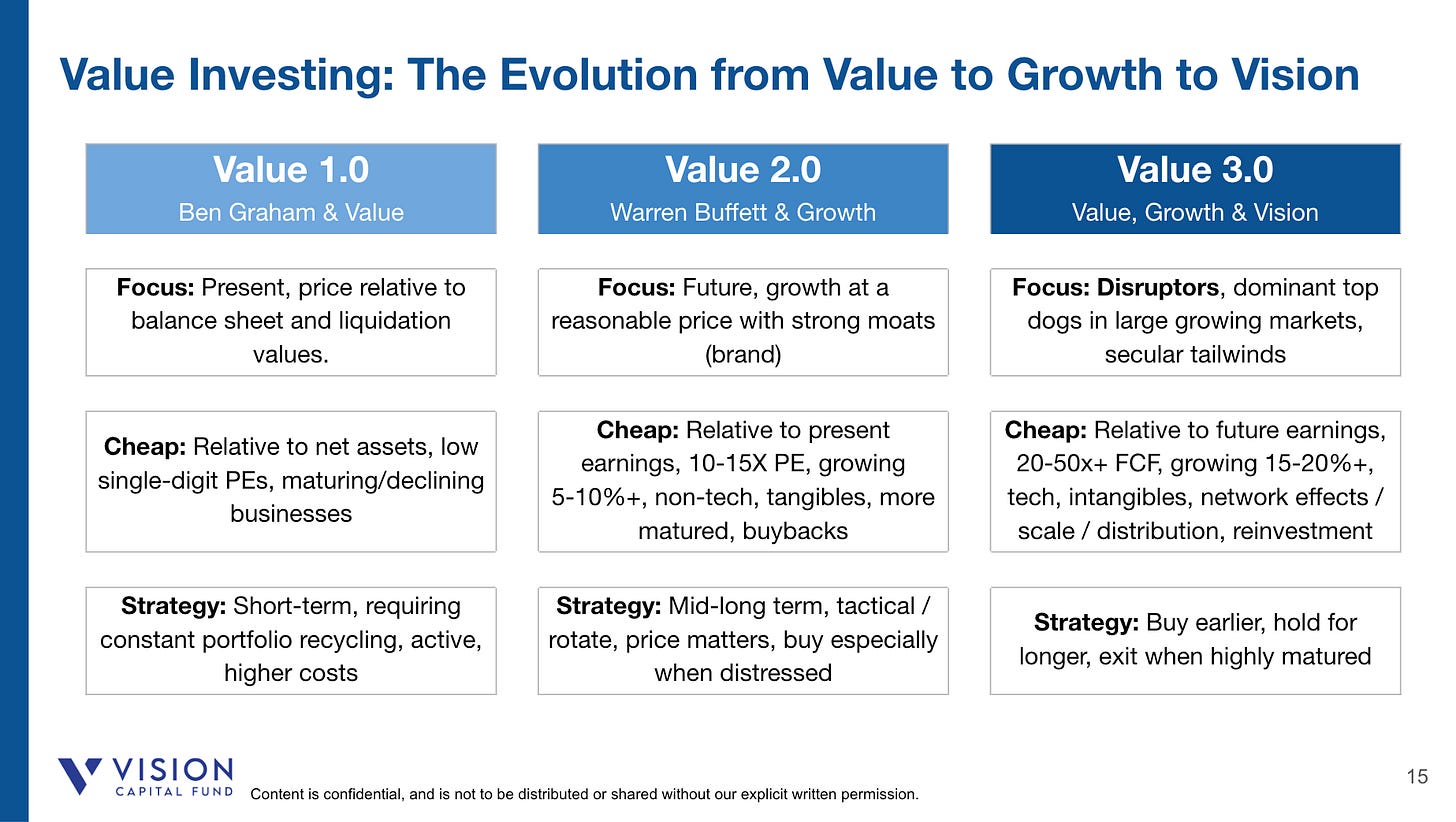 Value Investing: The Evolution from Value to Growth to Vision

Value 1.0
Ben Graham & Value

Focus: Present, price relative to balance sheet and liquidation values.

Cheap: Relative to net assets, low single-digit PEs, maturing/declining businesses

Strategy: Short-term, requiring constant portfolio recycling, active, higher costs

Value 2.0
Warren Buffett & Growth

Focus: Future, growth at a reasonable price with strong moats (brand)

Cheap: Relative to present earnings, 10-15X PE, growing 5-10%+, non-tech, tangibles, more matured, buybacks

Strategy: Mid-long term, tactical / rotate, price matters, buy especially when distressed

Value 3.0
Value, Growth & Vision

Focus: Disruptors, dominant top dogs in large growing markets, secular tailwinds

Cheap: Relative to future earnings, 20-50x+ FCF, growing 15-20%+, tech, intangibles, network effects / scale / distribution, reinvestment

Strategy: Buy earlier, hold for longer, exit when highly matured

VISION CAPITAL FUND

Content is confidential, and is not to be distributed or shared without our explicit written permission.

15